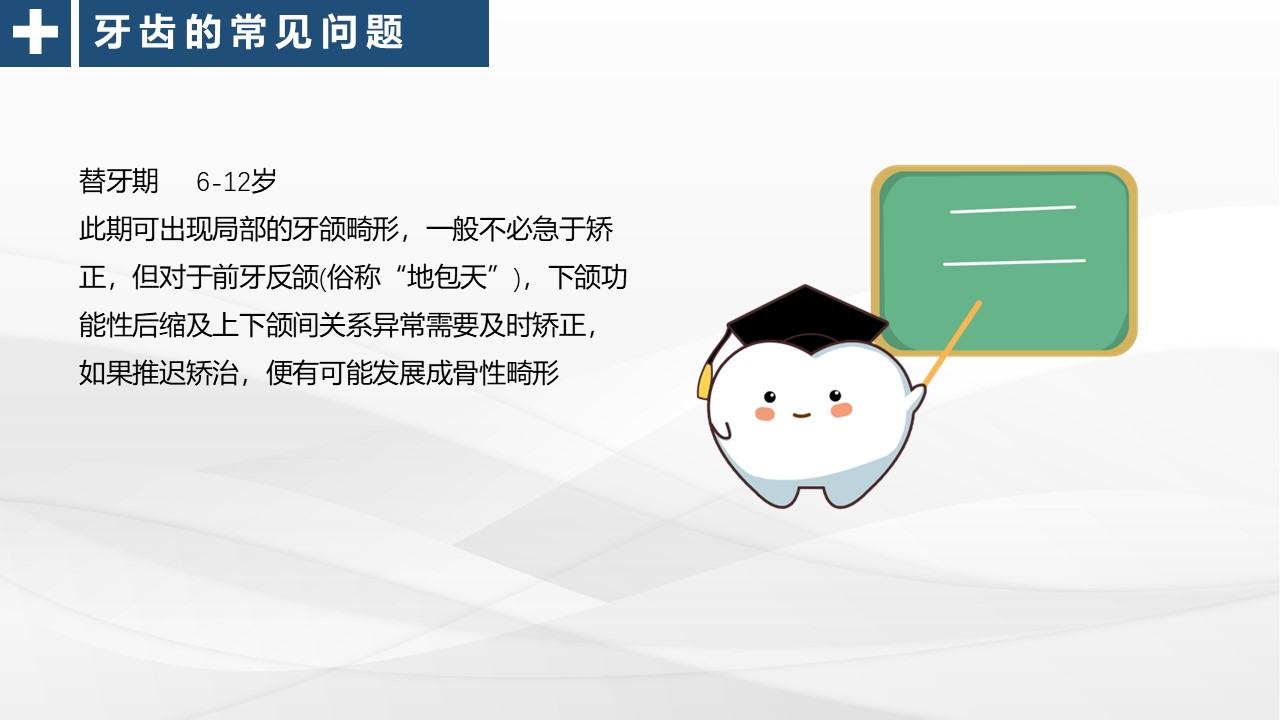 牙齿的常见问题

替牙期　6-12岁
此期可出现局部的牙颌畸形，一般不必急于矫正，但对于前牙反颌(俗称“地包天”)，下颌功能性后缩及上下颌间关系异常需要及时矫正，如果推迟矫治，便有可能发展成骨性畸形